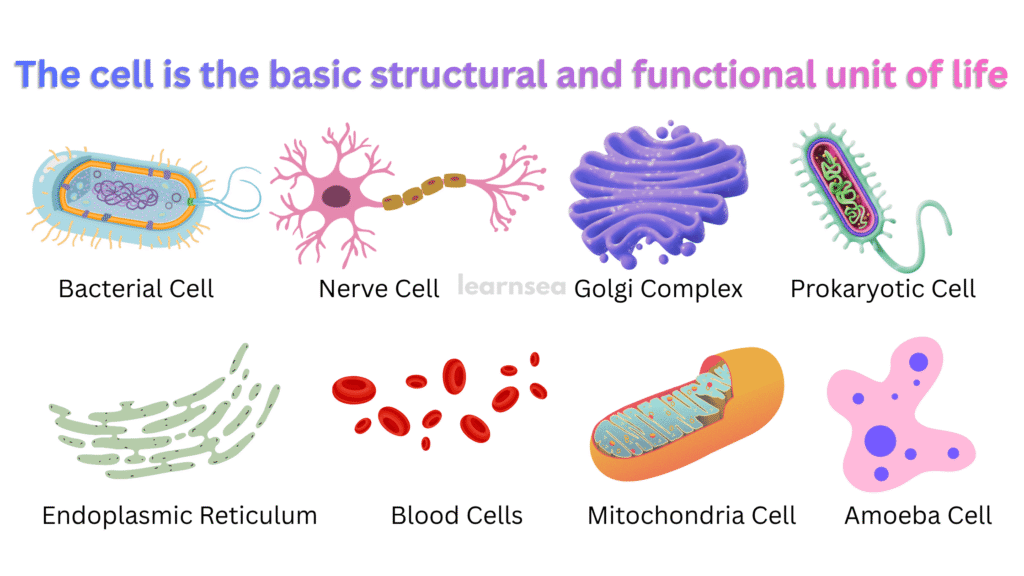 The cell is the basic structural and functional unit of life

Bacterial Cell

Nerve Cell

learnsea

Golgi Complex

Prokaryotic Cell

Endoplasmic Reticulum

Blood Cells

Mitochondria Cell

Amoeba Cell